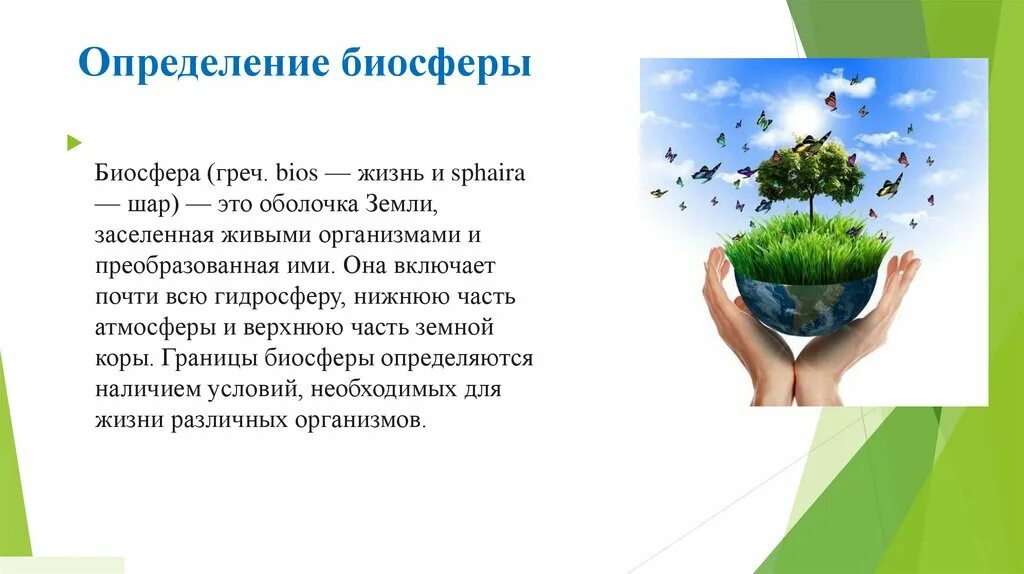 Определение биосферы

Биосфера (греч. bios — жизнь и sphaira — шар) — это оболочка Земли, заселенная живыми организмами и преобразованная ими. Она включает почти всю гидросферу, нижнюю часть атмосферы и верхнюю часть земной коры. Границы биосферы определяются наличием условий, необходимых для жизни различных организмов.